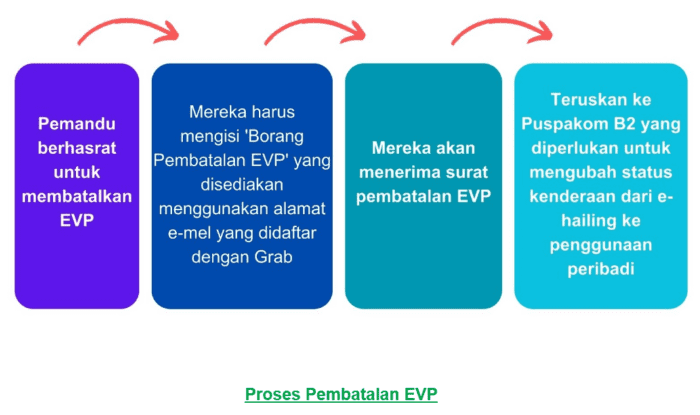 Pemandu berhasrat untuk membatalkan EVP

Mereka harus mengisi 'Borang Pembatalan EVP' yang disediakan menggunakan alamat e-mel yang didaftar dengan Grab

Mereka akan menerima surat pembatalan EVP

Teruskan ke Puspakom B2 yang diperlukan untuk mengubah status kenderaan dari e-hailing ke penggunaan peribadi

Proses Pembatalan EVP